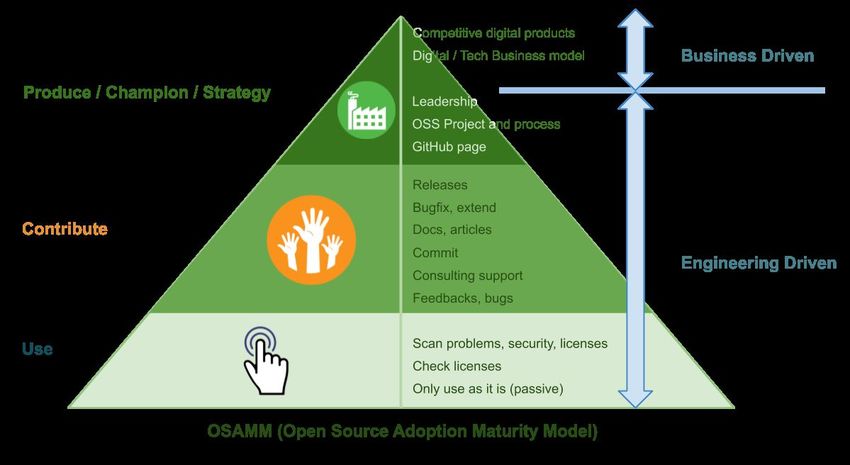 Produce / Champion / Strategy

Competitive digital products
Digital / Tech Business model

Leadership
OSS Project and process
GitHub page

Business Driven

Contribute

Releases
Bugfix, extend
Docs, articles
Commit
Consulting support
Feedbacks, bugs

Engineering Driven

Use

Scan problems, security, licenses
Check licenses
Only use as it is (passive)

OSAMM (Open Source Adoption Maturity Model)